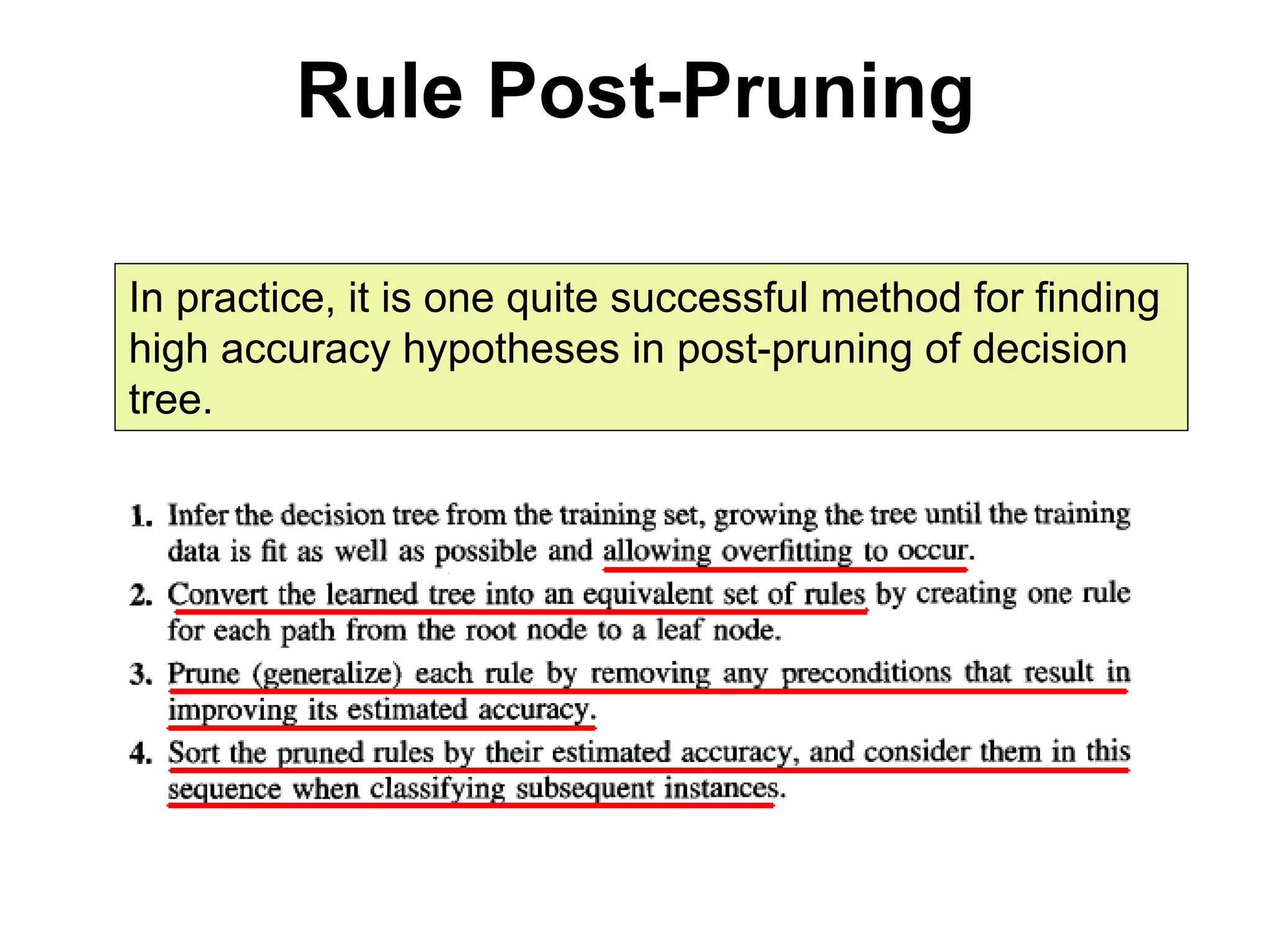 Rule Post-Pruning

In practice, it is one quite successful method for finding high accuracy hypotheses in post-pruning of decision tree.

1. Infer the decision tree from the training set, growing the tree until the training data is fit as well as possible and allowing overfitting to occur.

2. Convert the learned tree into an equivalent set of rules by creating one rule for each path from the root node to a leaf node.

3. Prune (generalize) each rule by removing any preconditions that result in improving its estimated accuracy.

4. Sort the pruned rules by their estimated accuracy, and consider them in this sequence when classifying subsequent instances.